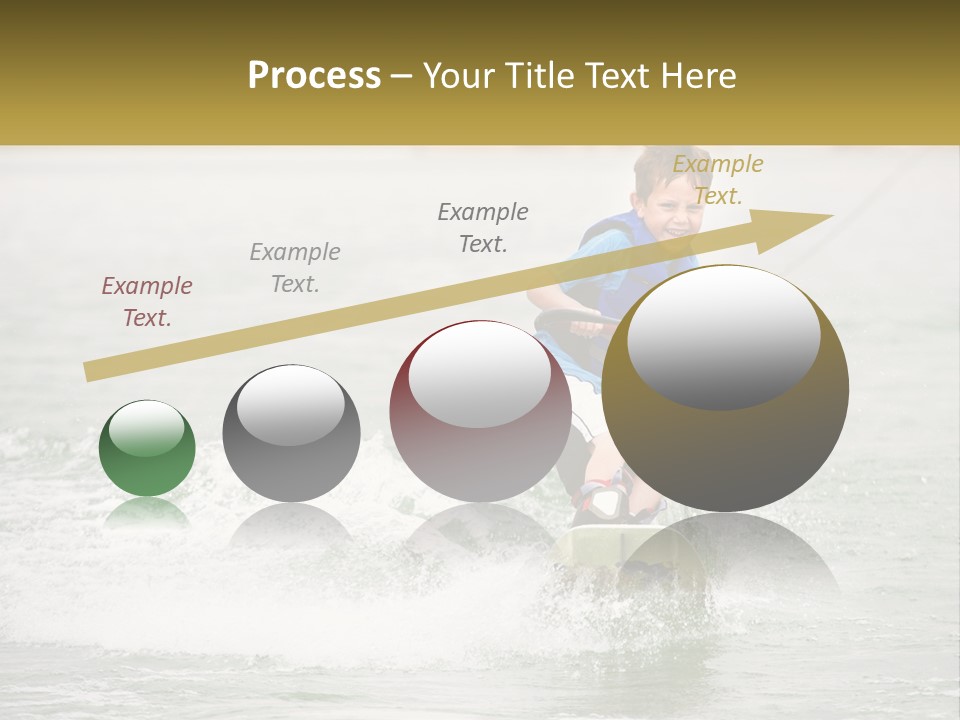 Process – Your Title Text Here

Example Text.

Example Text.

Example Text.

Example Text.